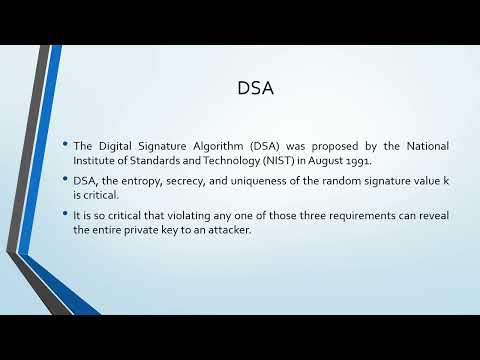 DSA

• The Digital Signature Algorithm (DSA) was proposed by the National Institute of Standards and Technology (NIST) in August 1991.

• DSA, the entropy, secrecy, and uniqueness of the random signature value k is critical.

• It is so critical that violating any one of those three requirements can reveal the entire private key to an attacker.